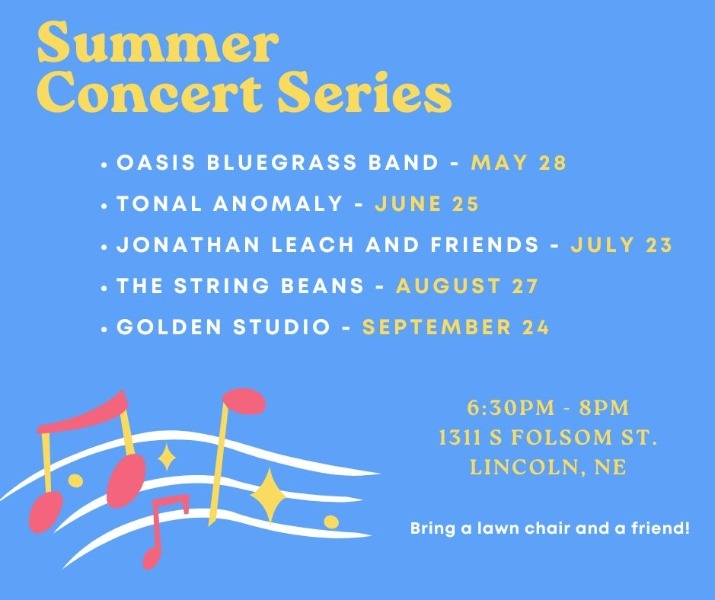 Summer Concert Series

• OASIS BLUEGRASS BAND - MAY 28
• TONAL ANOMALY - JUNE 25
• JONATHAN LEACH AND FRIENDS - JULY 23
• THE STRING BEANS - AUGUST 27
• GOLDEN STUDIO - SEPTEMBER 24

6:30PM - 8PM
1311 S FOLSOM ST.
LINCOLN, NE

Bring a lawn chair and a friend!